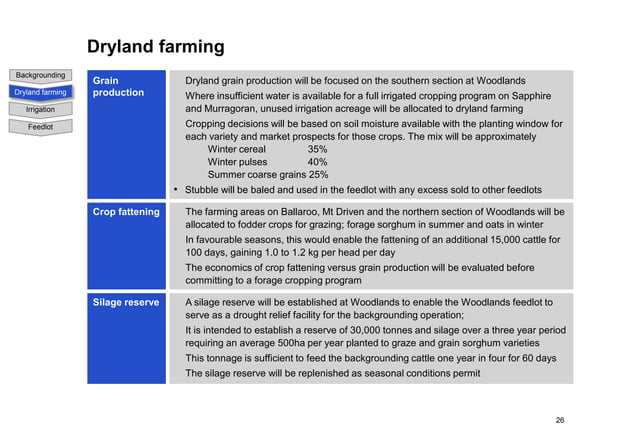 Dryland farming

Backgrounding
Dryland farming
Irrigation
Feedlot

Grain production

Dryland grain production will be focused on the southern section at Woodlands

Where insufficient water is available for a full irrigated cropping program on Sapphire and Murragoran, unused irrigation acreage will be allocated to dryland farming

Cropping decisions will be based on soil moisture available with the planting window for each variety and market prospects for those crops. The mix will be approximately

Winter cereal 35%
Winter pulses 40%
Summer coarse grains 25%

• Stubble will be baled and used in the feedlot with any excess sold to other feedlots

Crop fattening

The farming areas on Ballaroo, Mt Driven and the northern section of Woodlands will be allocated to fodder crops for grazing; forage sorghum in summer and oats in winter

In favourable seasons, this would enable the fattening of an additional 15,000 cattle for 100 days, gaining 1.0 to 1.2 kg per head per day

The economics of crop fattening versus grain production will be evaluated before committing to a forage cropping program

Silage reserve

A silage reserve will be established at Woodlands to enable the Woodlands feedlot to serve as a drought relief facility for the backgrounding operation;

It is intended to establish a reserve of 30,000 tonnes and silage over a three year period requiring an average 500ha per year planted to graze and grain sorghum varieties

This tonnage is sufficient to feed the backgrounding cattle one year in four for 60 days

The silage reserve will be replenished as seasonal conditions permit

26